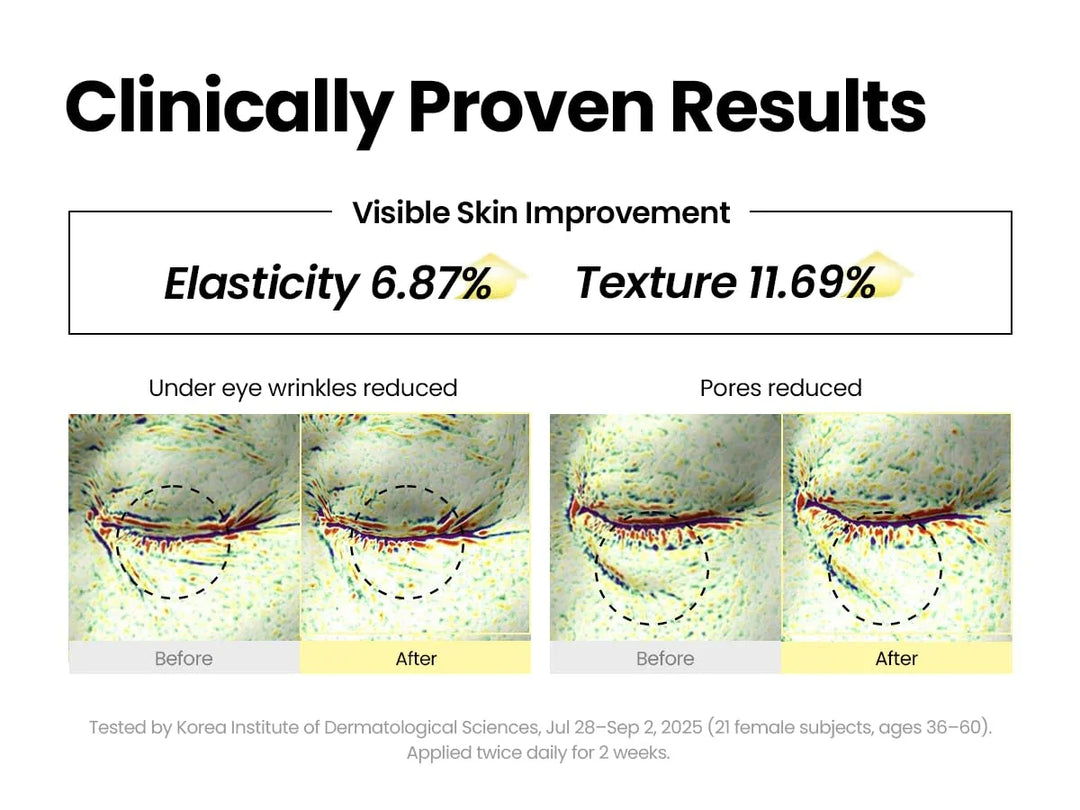 Clinically Proven Results

Visible Skin Improvement

Elasticity 6.87% Texture 11.69%

Under eye wrinkles reduced

Before After

Pores reduced

Before After

Tested by Korea Institute of Dermatological Sciences, Jul 28–Sep 2, 2025 (21 female subjects, ages 36–60). Applied twice daily for 2 weeks.